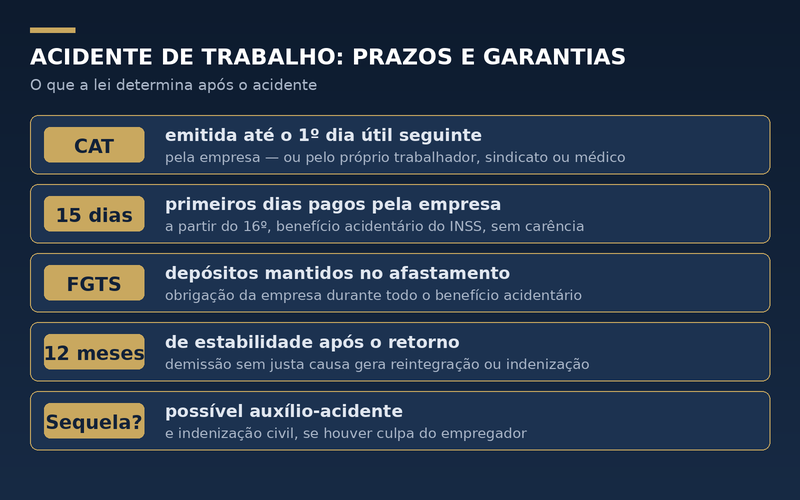 ACIDENTE DE TRABALHO: PRAZOS E GARANTIAS

O que a lei determina após o acidente

CAT
emitida até o 1º dia útil seguinte
pela empresa — ou pelo próprio trabalhador, sindicato ou médico

15 dias
primeiros dias pagos pela empresa
a partir do 16º, benefício acidentário do INSS, sem carência

FGTS
depósitos mantidos no afastamento
obrigação da empresa durante todo o benefício acidentário

12 meses
de estabilidade após o retorno
demissão sem justa causa gera reintegração ou indenização

Sequela?
possível auxílio-acidente
e indenização civil, se houver culpa do empregador